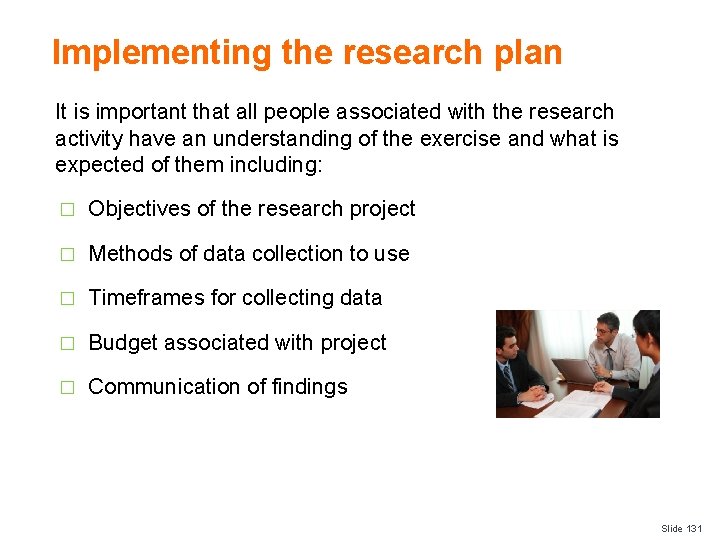 Implementing the research plan

It is important that all people associated with the research activity have an understanding of the exercise and what is expected of them including:

□ Objectives of the research project

□ Methods of data collection to use

□ Timeframes for collecting data

□ Budget associated with project

□ Communication of findings

Slide 131